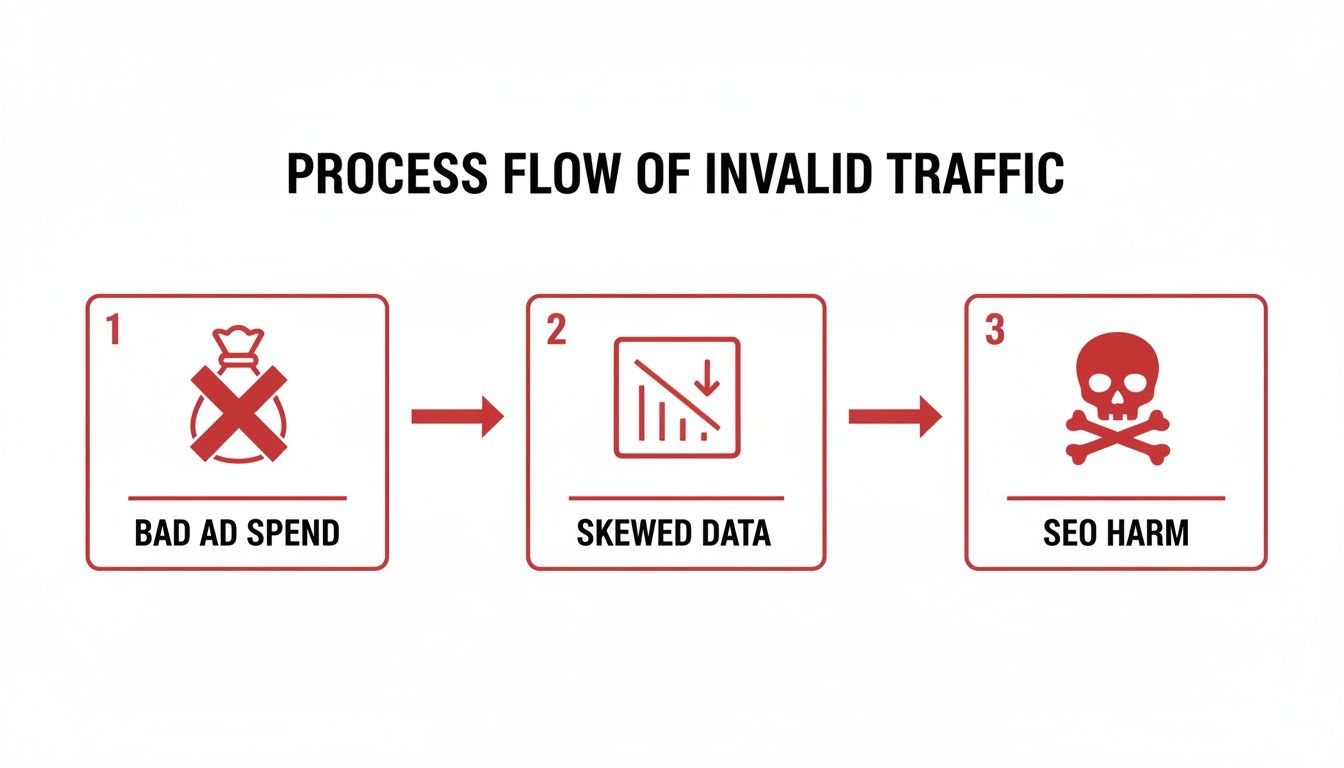 PROCESS FLOW OF INVALID TRAFFIC

1

BAD AD SPEND

2

SKEWED DATA

3

SEO HARM